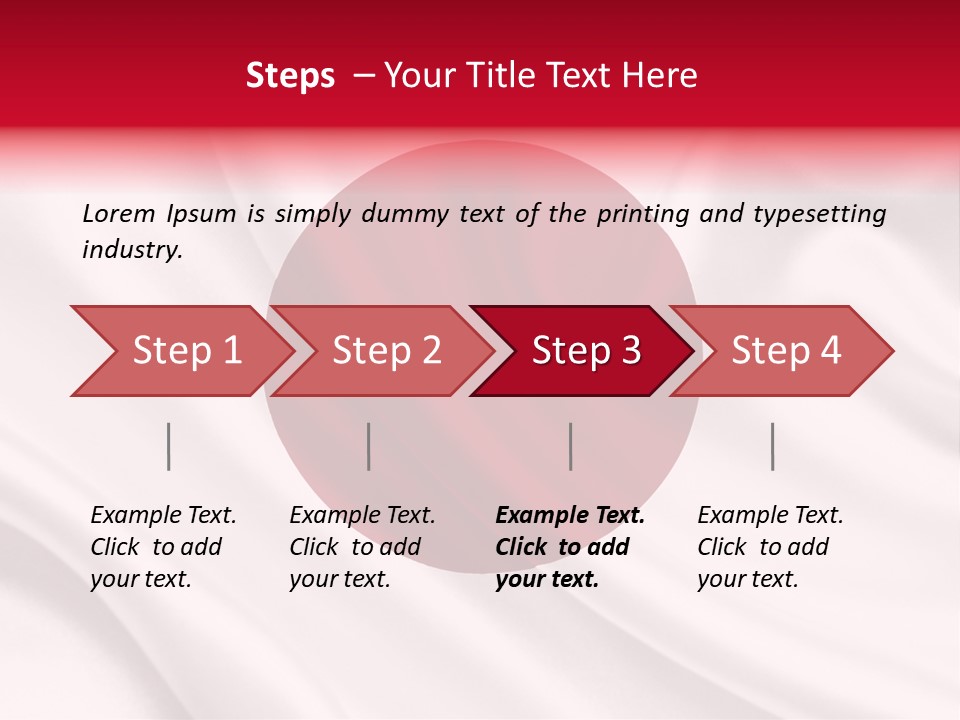 Steps – Your Title Text Here

Lorem Ipsum is simply dummy text of the printing and typesetting industry.

Step 1

Step 2

Step 3

Step 4

Example Text. Click to add your text.

Example Text. Click to add your text.

Example Text. Click to add your text.

Example Text. Click to add your text.